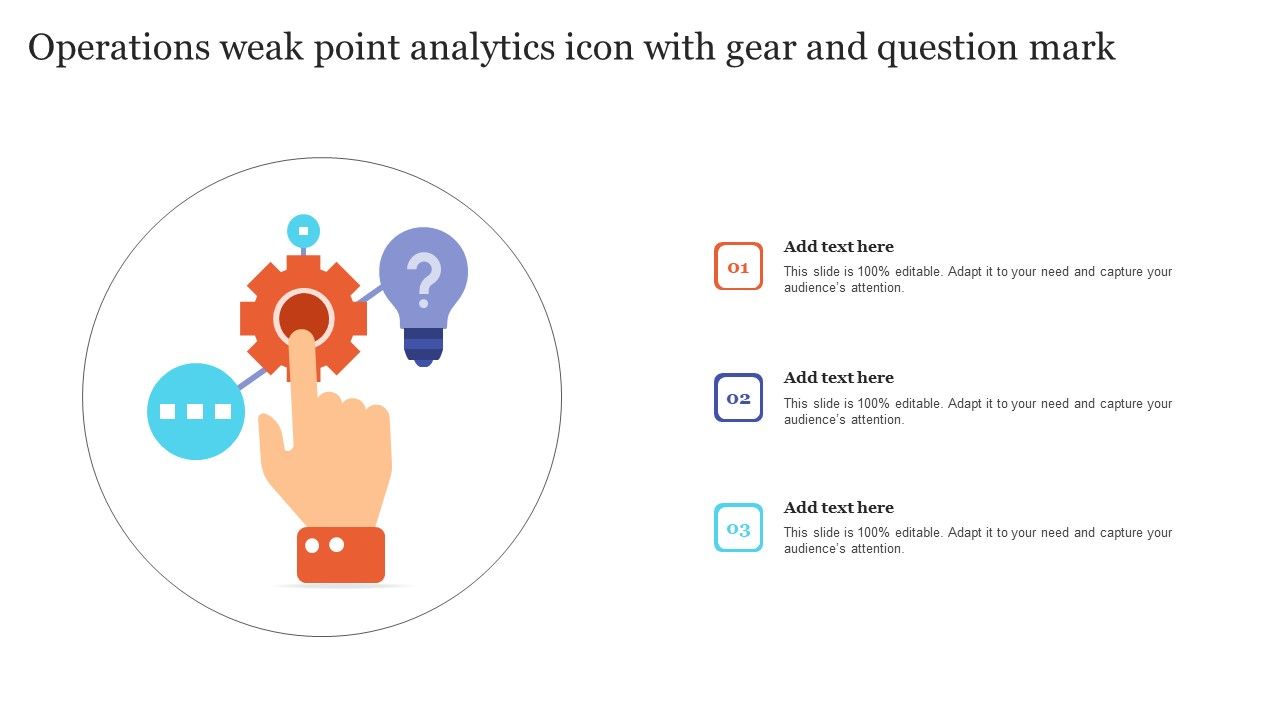 Operations weak point analytics icon with gear and question mark

?

01

Add text here

This slide is 100% editable. Adapt it to your need and capture your audience's attention.

02

Add text here

This slide is 100% editable. Adapt it to your need and capture your audience's attention.

03

Add text here

This slide is 100% editable. Adapt it to your need and capture your audience's attention.